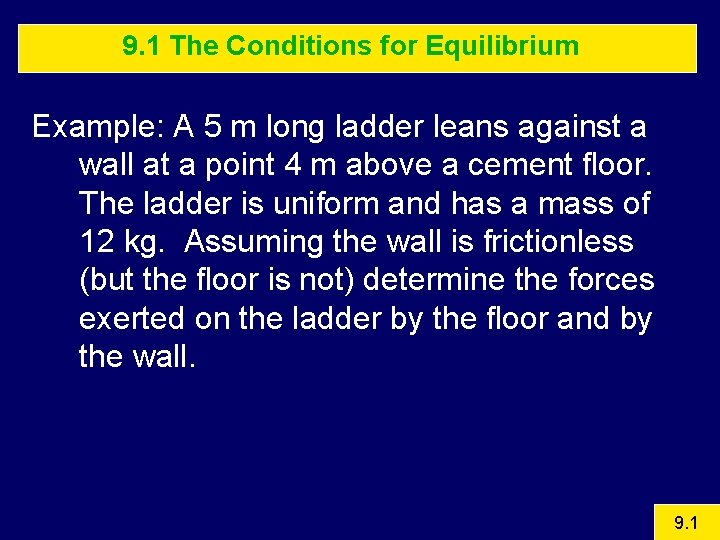 9.1 The Conditions for Equilibrium

Example: A 5 m long ladder leans against a wall at a point 4 m above a cement floor. The ladder is uniform and has a mass of 12 kg. Assuming the wall is frictionless (but the floor is not) determine the forces exerted on the ladder by the floor and by the wall.

9.1